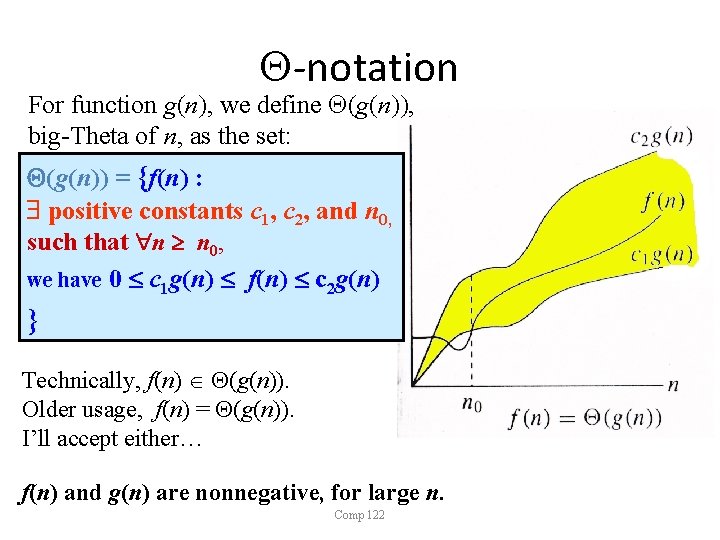 $\Theta$-notation

For function $g(n)$, we define $\Theta(g(n))$, big-Theta of $n$, as the set:

$\Theta(g(n)) = \{f(n) :$
$\exists$ positive constants $c_1$, $c_2$, and $n_0$,
such that $\forall n \geq n_0$,
we have $0 \leq c_1 g(n) \leq f(n) \leq c_2 g(n)$
$\}$

$c_2 g(n)$
$f(n)$
$c_1 g(n)$
$n$
$n_0$
$f(n) = \Theta(g(n))$

Technically, $f(n) \in \Theta(g(n))$.
Older usage, $f(n) = \Theta(g(n))$.
I'll accept either…

$f(n)$ and $g(n)$ are nonnegative, for large $n$.

Comp 122